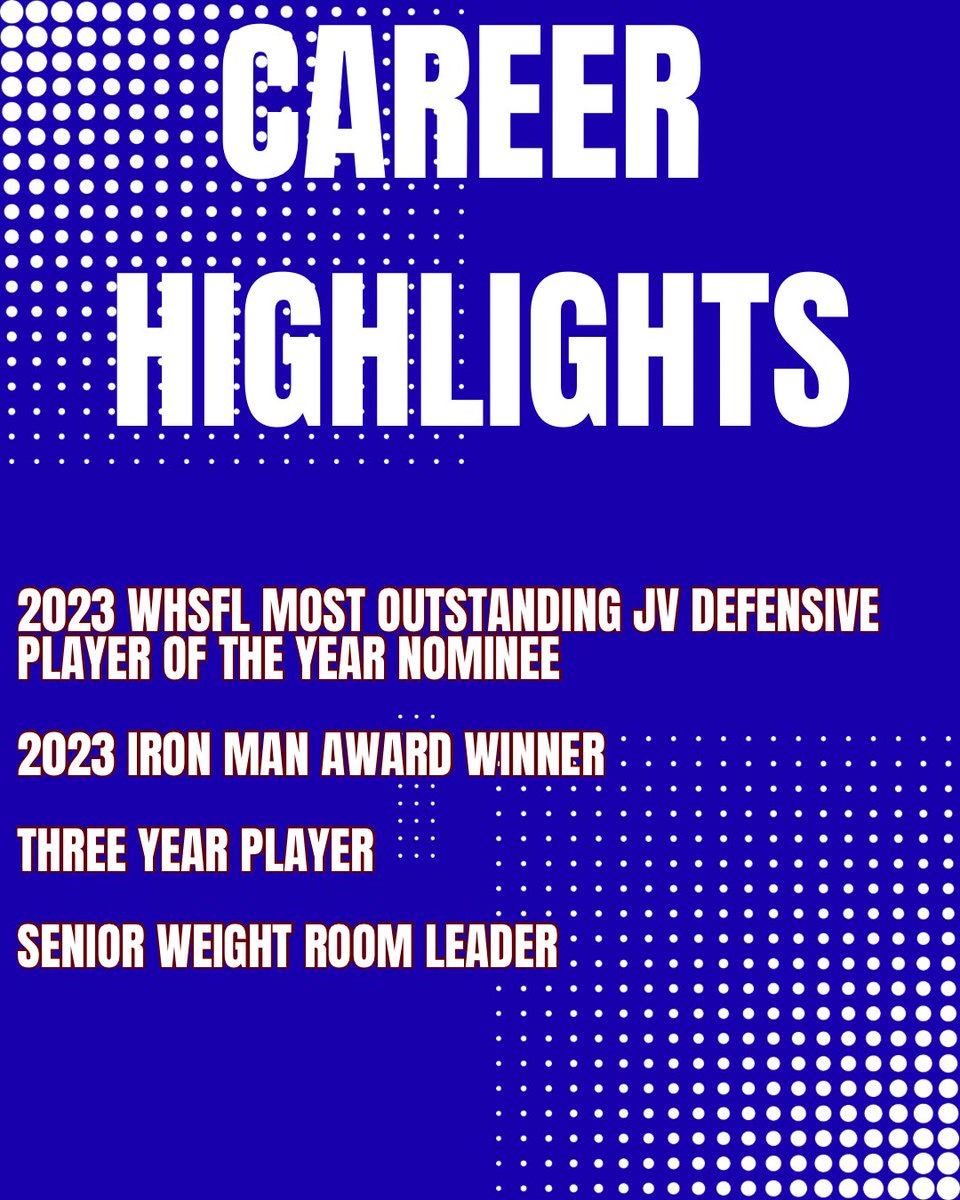 CAREER HIGHLIGHTS

2023 WHSFL MOST OUTSTANDING JV DEFENSIVE PLAYER OF THE YEAR NOMINEE

2023 IRON MAN AWARD WINNER

THREE YEAR PLAYER

SENIOR WEIGHT ROOM LEADER